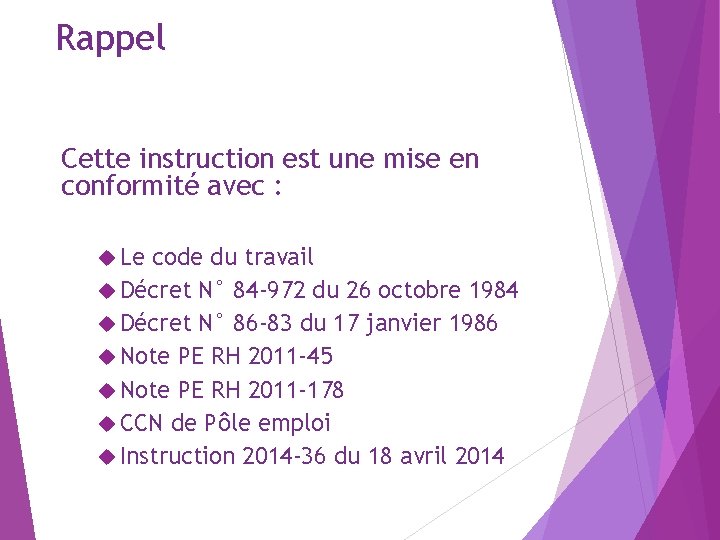 Rappel

Cette instruction est une mise en conformité avec :

◆ Le code du travail
◆ Décret N° 84-972 du 26 octobre 1984
◆ Décret N° 86-83 du 17 janvier 1986
◆ Note PE RH 2011-45
◆ Note PE RH 2011-178
◆ CCN de Pôle emploi
◆ Instruction 2014-36 du 18 avril 2014